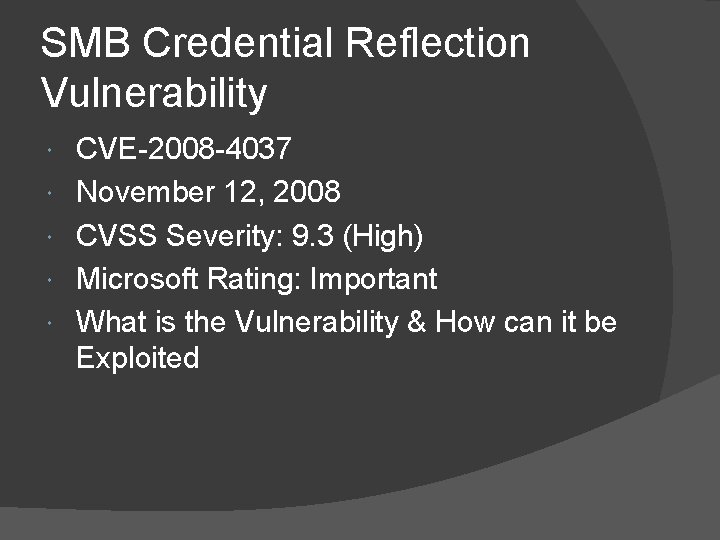 SMB Credential Reflection Vulnerability

- CVE-2008-4037
- November 12, 2008
- CVSS Severity: 9.3 (High)
- Microsoft Rating: Important
- What is the Vulnerability & How can it be Exploited